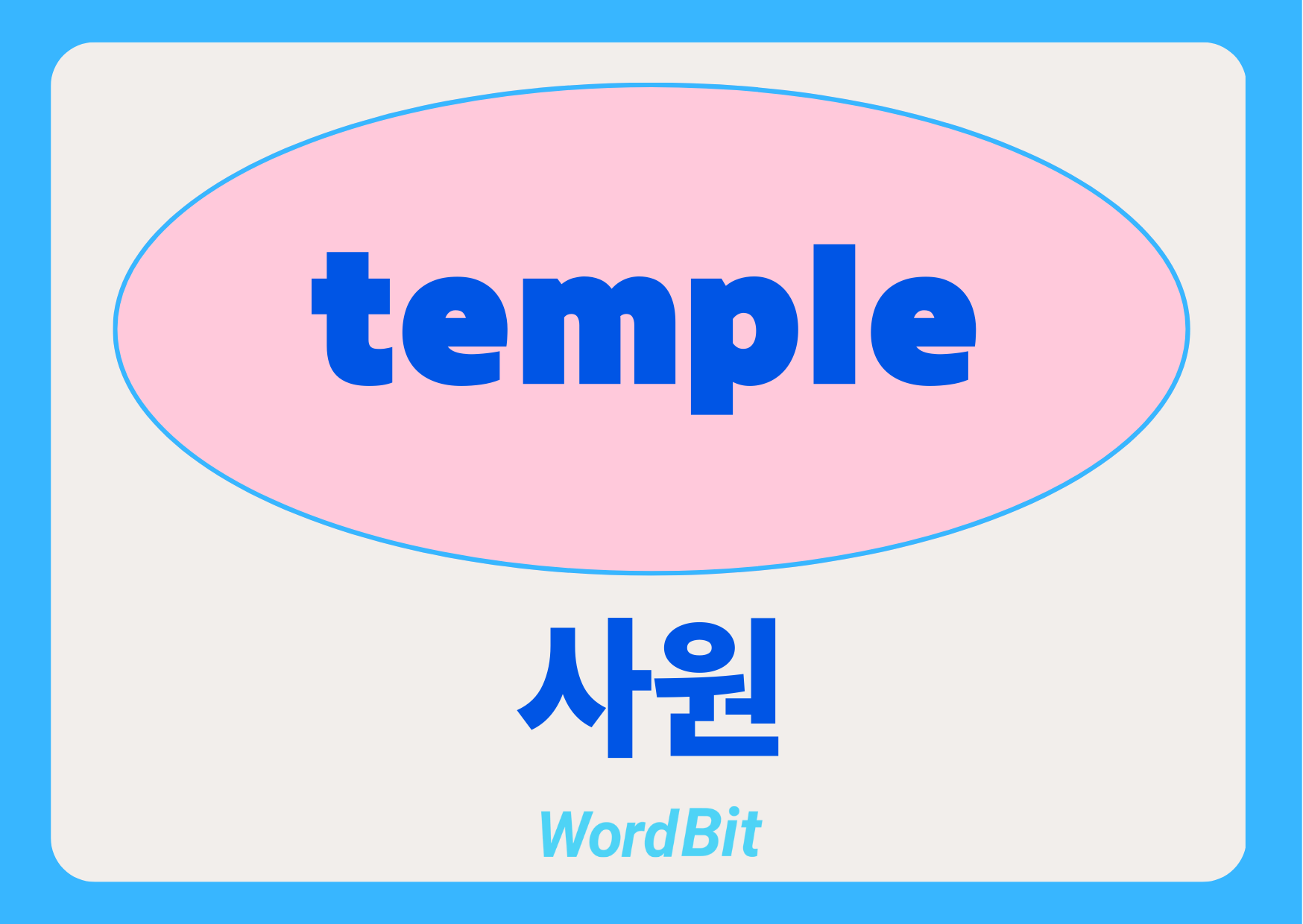 temple

사원

WordBit